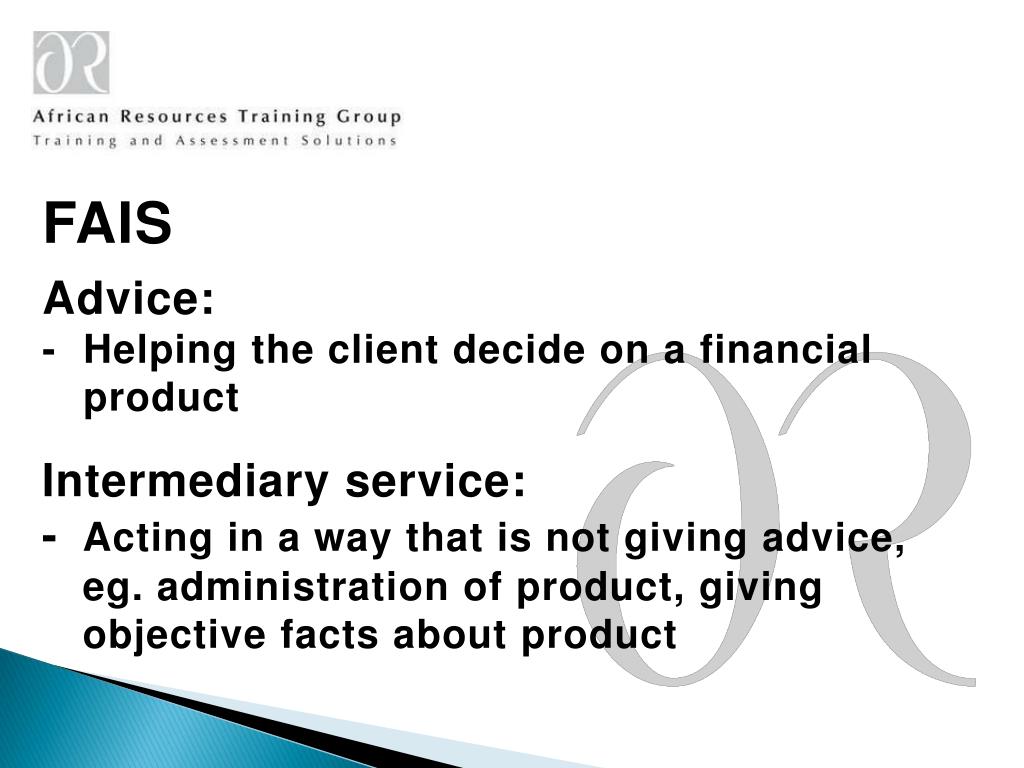 African Resources Training Group
Training and Assessment Solutions

FAIS

Advice:

- Helping the client decide on a financial product

Intermediary service:

- Acting in a way that is not giving advice, eg. administration of product, giving objective facts about product